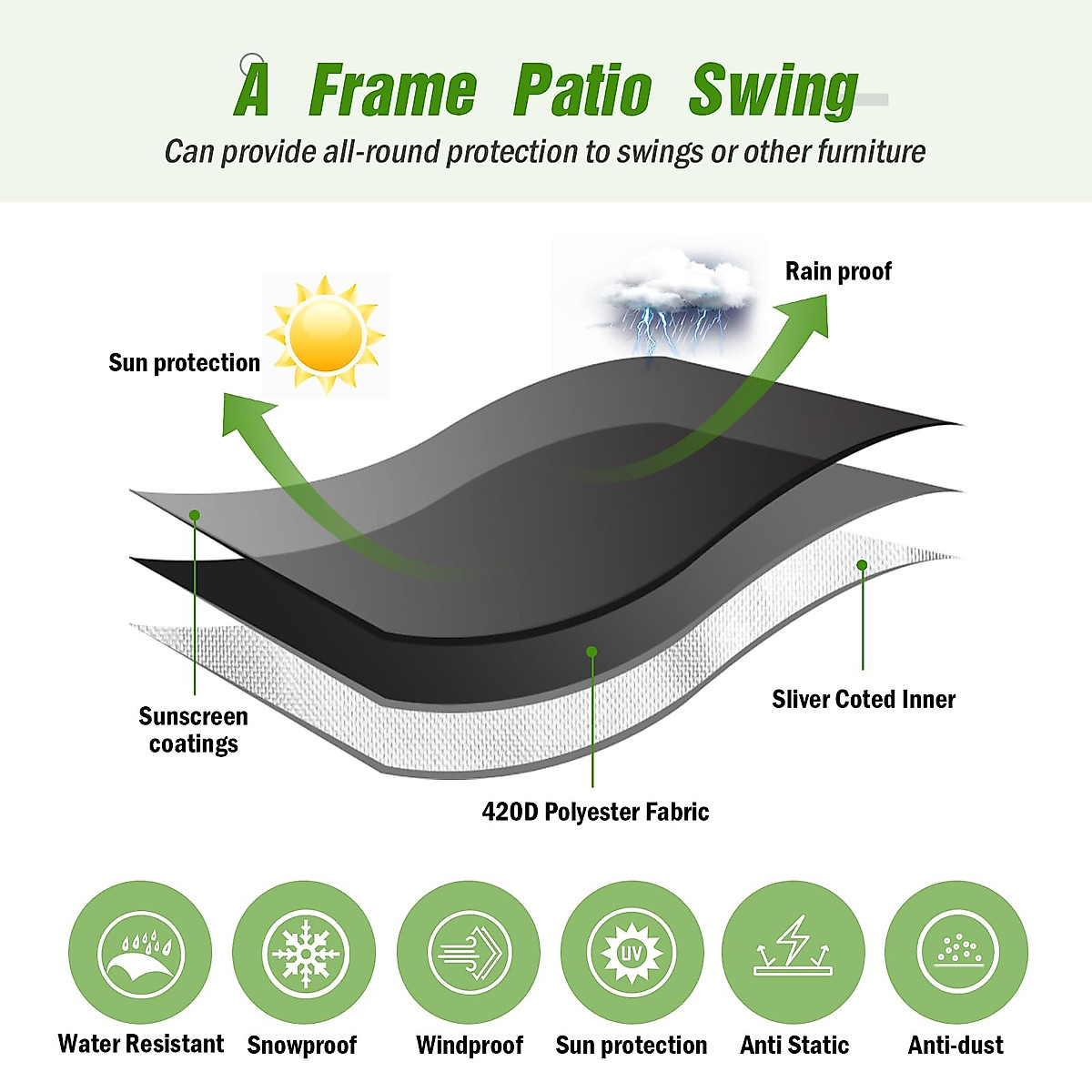 A Frame Patio Swing

Can provide all-round protection to swings or other furniture

Sun protection

Rain proof

Sunscreen coatings

Sliver Coted Inner

420D Polyester Fabric

UV

Water Resistant

Snowproof

Windproof

Sun protection

Anti Static

Anti-dust